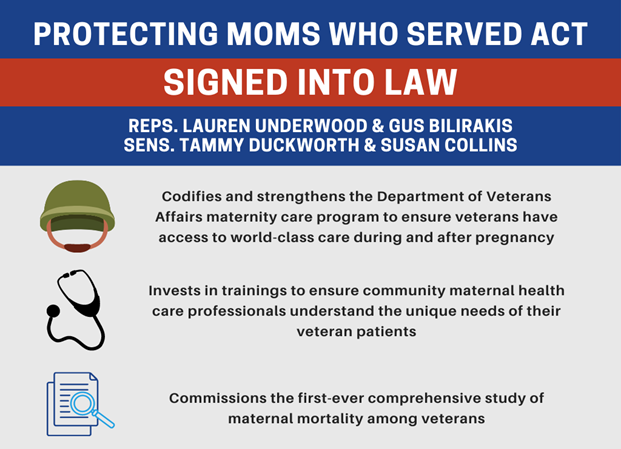 PROTECTING MOMS WHO SERVED ACT

SIGNED INTO LAW

REPS. LAUREN UNDERWOOD & GUS BILIRAKIS
SENS. TAMMY DUCKWORTH & SUSAN COLLINS

Codifies and strengthens the Department of Veterans Affairs maternity care program to ensure veterans have access to world-class care during and after pregnancy

Invests in trainings to ensure community maternal health care professionals understand the unique needs of their veteran patients

Commissions the first-ever comprehensive study of maternal mortality among veterans